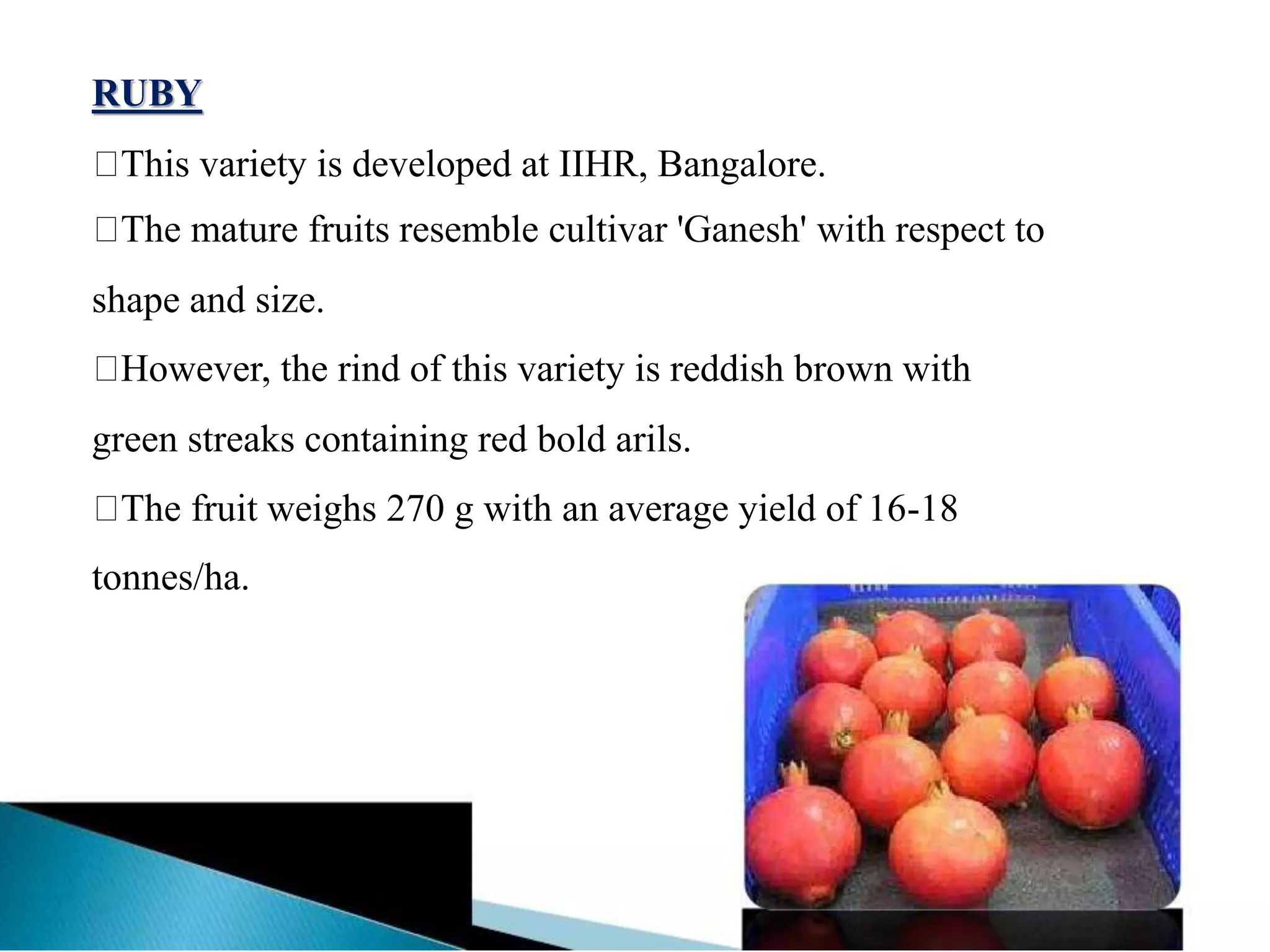 RUBY

□This variety is developed at IIHR, Bangalore.

□The mature fruits resemble cultivar 'Ganesh' with respect to shape and size.

□However, the rind of this variety is reddish brown with green streaks containing red bold arils.

□The fruit weighs 270 g with an average yield of 16-18 tonnes/ha.